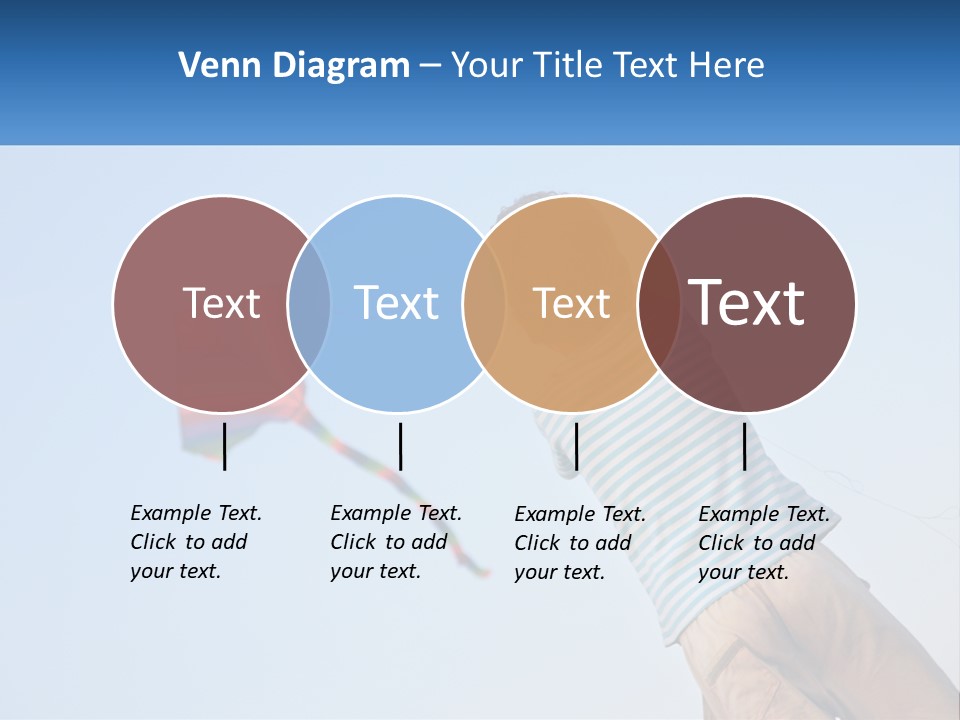 Venn Diagram – Your Title Text Here

Text

Text

Text

Text

Example Text. Click to add your text.

Example Text. Click to add your text.

Example Text. Click to add your text.

Example Text. Click to add your text.